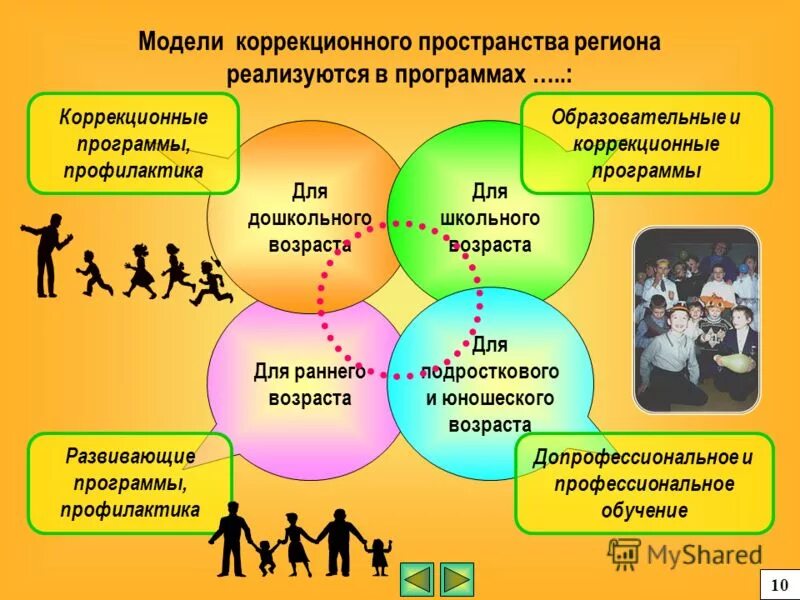 Модели коррекционного пространства региона реализуются в программах …..:

Коррекционные программы, профилактика

Образовательные и коррекционные программы

Для дошкольного возраста

Для школьного возраста

Для раннего возраста

Для подросткового и юношеского возраста

Развивающие программы, профилактика

Допрофессиональное и профессиональное обучение

MyShared

10